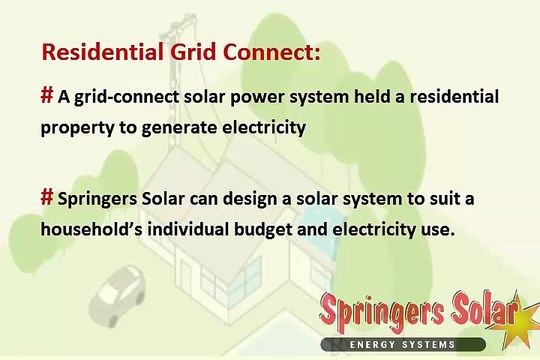 Residential Grid Connect:

# A grid-connect solar power system held a residential property to generate electricity

# Springers Solar can design a solar system to suit a household's individual budget and electricity use.

Springers Solar
ENERGY SYSTEMS